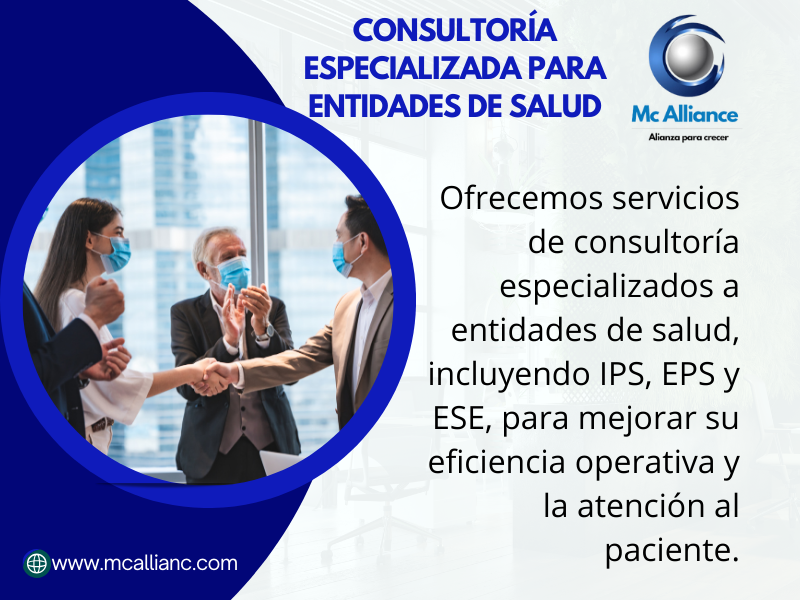 CONSULTORÍA ESPECIALIZADA PARA ENTIDADES DE SALUD

Mc Alliance
Alianza para crecer

Ofrecemos servicios de consultoría especializados a entidades de salud, incluyendo IPS, EPS y ESE, para mejorar su eficiencia operativa y la atención al paciente.

www.mcallianc.com